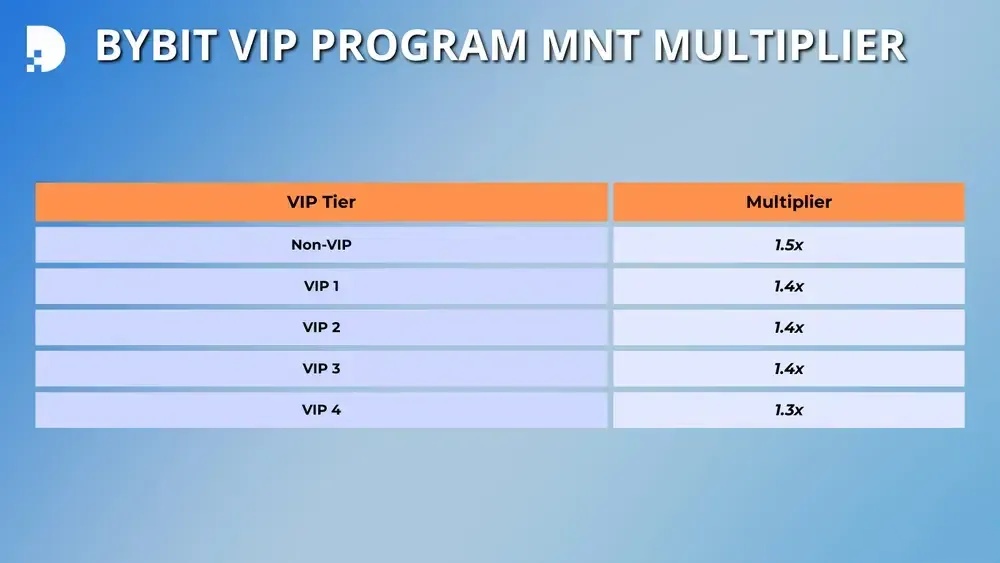 BYBIT VIP PROGRAM MNT MULTIPLIER

| VIP Tier | Multiplier |
|---|---|
| Non-VIP | 1.5x |
| VIP 1 | 1.4x |
| VIP 2 | 1.4x |
| VIP 3 | 1.4x |
| VIP 4 | 1.3x |